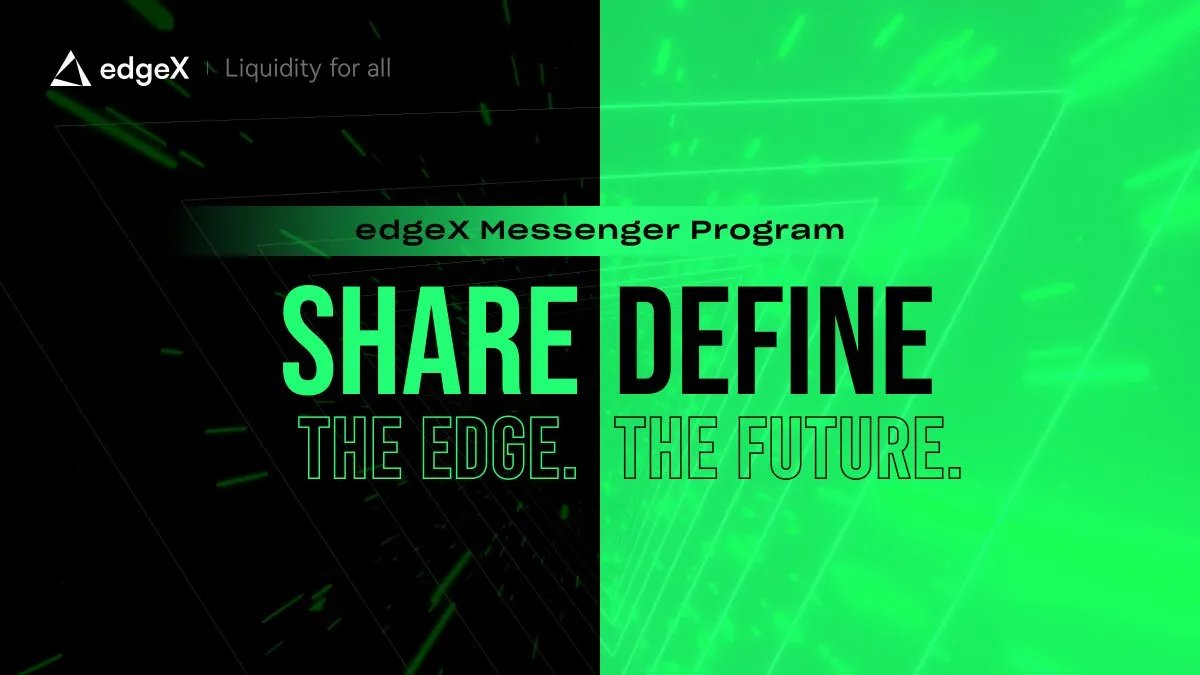 edgeX | Liquidity for all

edgeX Messenger Program

SHARE DEFINE

THE EDGE. THE FUTURE.